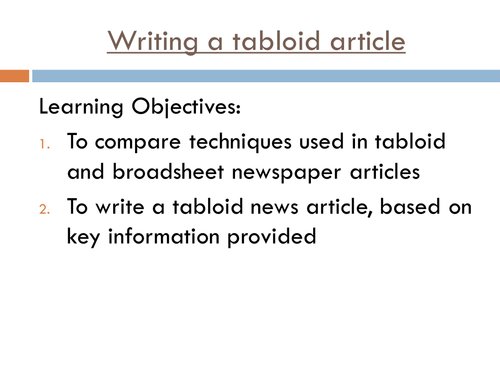 Writing a tabloid article

Learning Objectives:

1. To compare techniques used in tabloid and broadsheet newspaper articles
2. To write a tabloid news article, based on key information provided